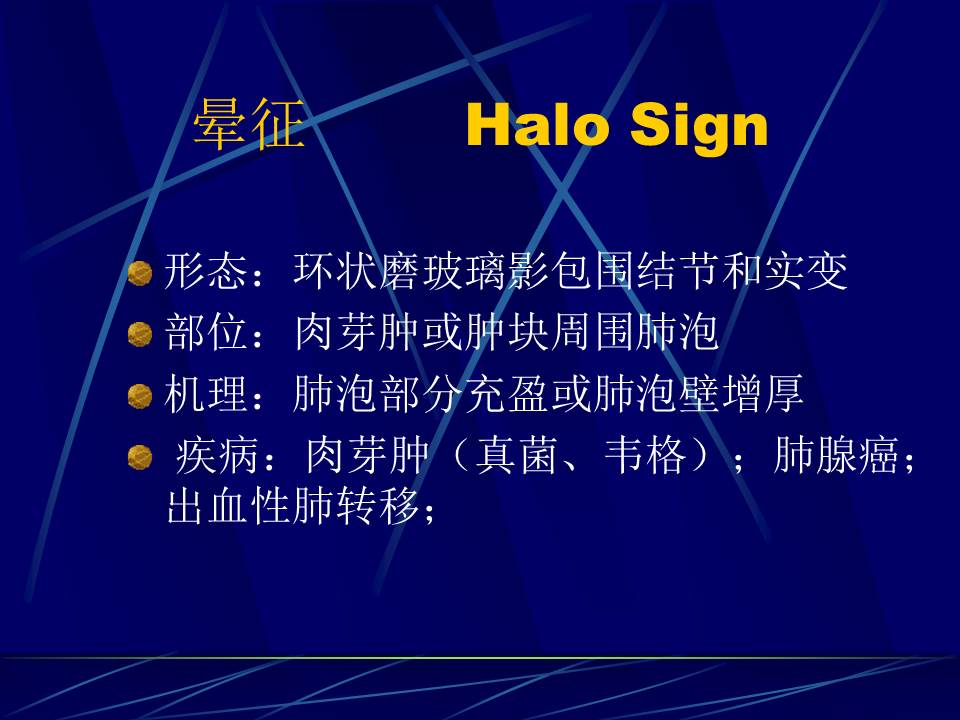 晕征　　Halo Sign

形态：环状磨玻璃影包围结节和实变

部位：肉芽肿或肿块周围肺泡

机理：肺泡部分充盈或肺泡壁增厚

疾病：肉芽肿（真菌、韦格）；肺腺癌；出血性肺转移；